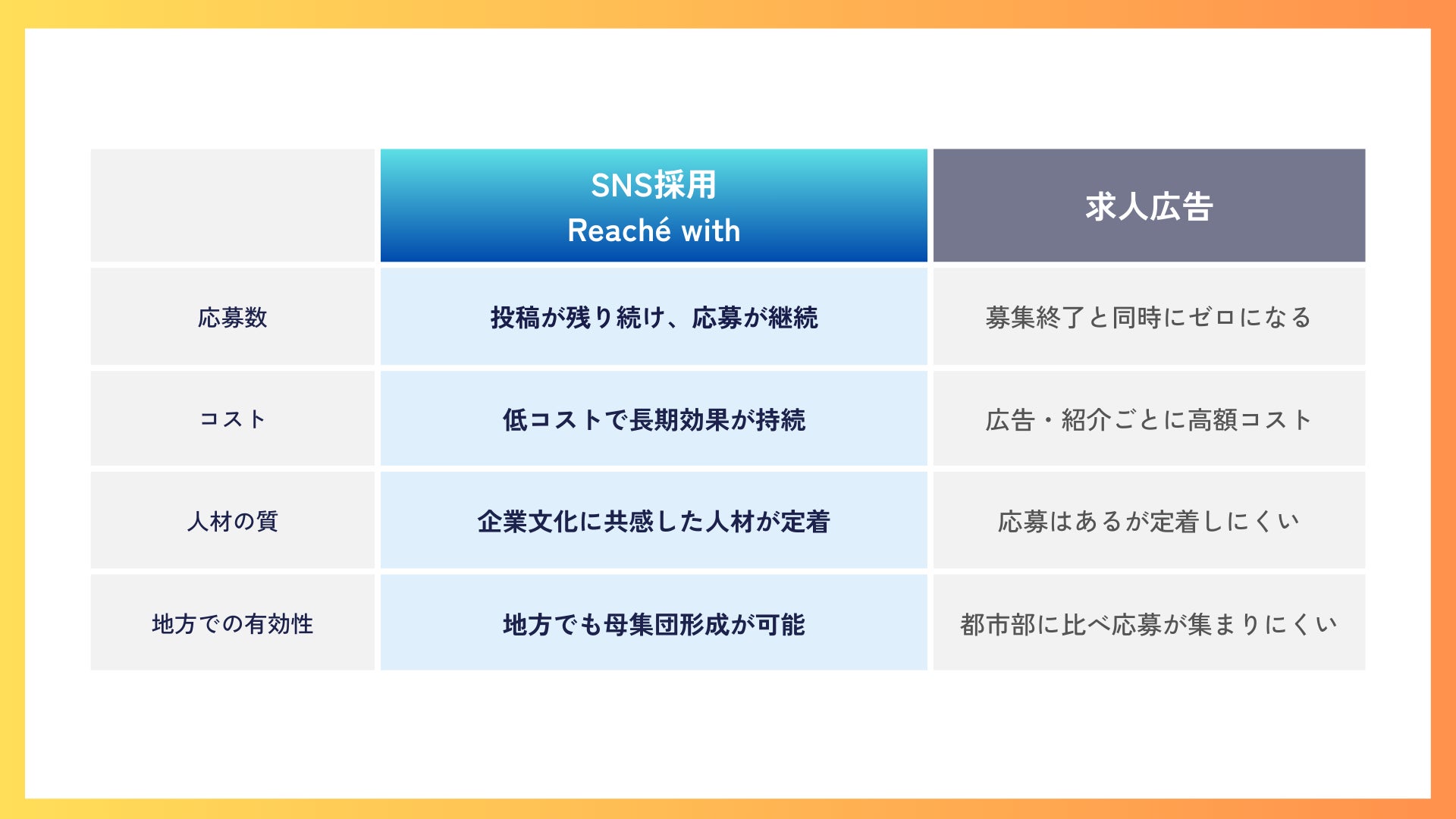 |  | SNS採用 Reaché with | 求人広告 |
|---|---|---|
| 応募数 | 投稿が残り続け、応募が継続 | 募集終了と同時にゼロになる |
| コスト | 低コストで長期効果が持続 | 広告・紹介ごとに高額コスト |
| 人材の質 | 企業文化に共感した人材が定着 | 応募はあるが定着しにくい |
| 地方での有効性 | 地方でも母集団形成が可能 | 都市部に比べ応募が集まりにくい |